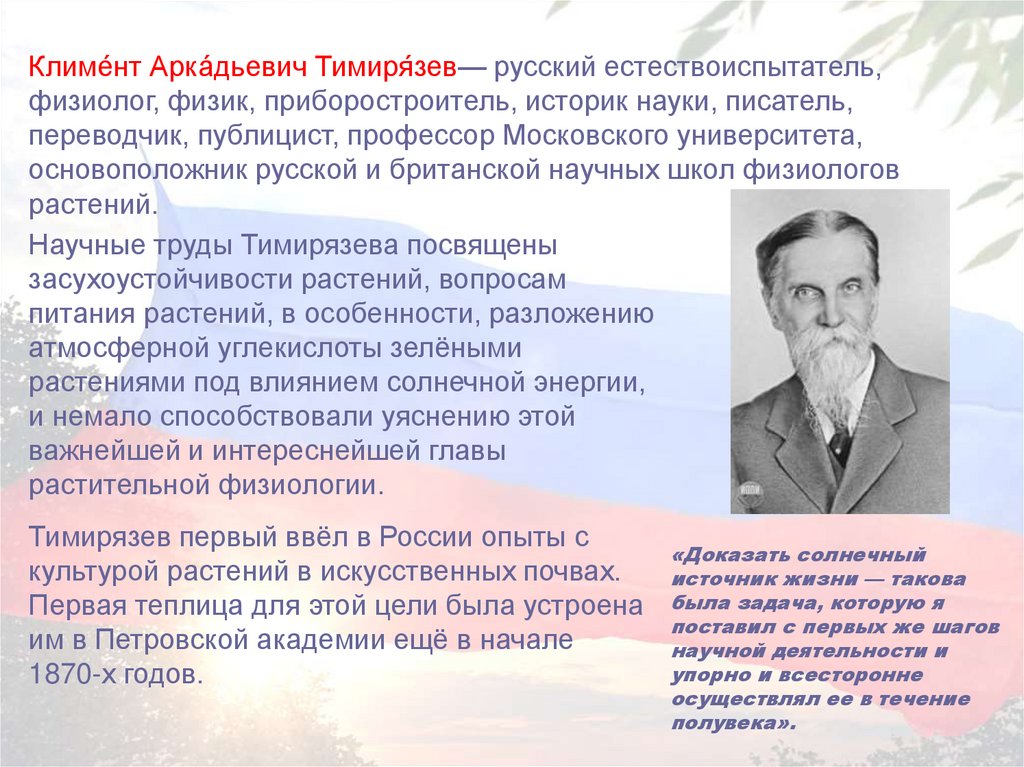 Климе́нт Арка́дьевич Тимиря́зев— русский естествоиспытатель, физиолог, физик, приборостроитель, историк науки, писатель, переводчик, публицист, профессор Московского университета, основоположник русской и британской научных школ физиологов растений.

Научные труды Тимирязева посвящены засухоустойчивости растений, вопросам питания растений, в особенности, разложению атмосферной углекислоты зелёными растениями под влиянием солнечной энергии, и немало способствовали уяснению этой важнейшей и интереснейшей главы растительной физиологии.

Тимирязев первый ввёл в России опыты с культурой растений в искусственных почвах. Первая теплица для этой цели была устроена им в Петровской академии ещё в начале 1870-х годов.

«Доказать солнечный источник жизни — такова была задача, которую я поставил с первых же шагов научной деятельности и упорно и всесторонне осуществлял ее в течение полувека».